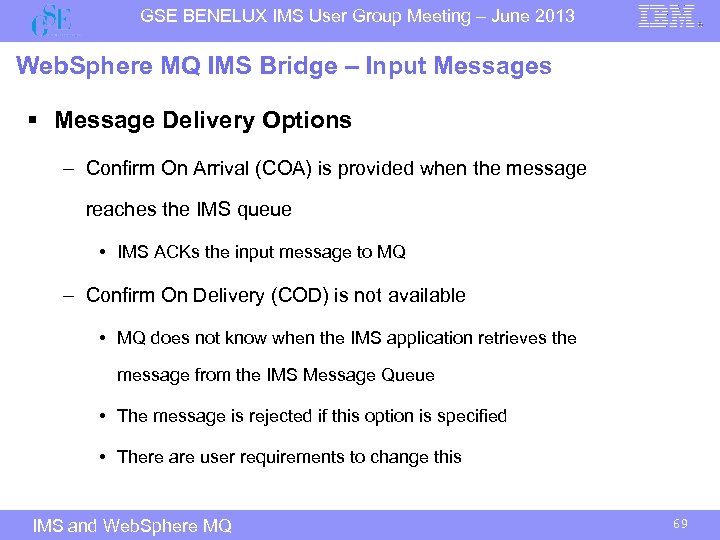 GSE

GSE BENELUX IMS User Group Meeting – June 2013

IBM

WebSphere MQ IMS Bridge – Input Messages

▪ Message Delivery Options

– Confirm On Arrival (COA) is provided when the message reaches the IMS queue

• IMS ACKs the input message to MQ

– Confirm On Delivery (COD) is not available

• MQ does not know when the IMS application retrieves the message from the IMS Message Queue

• The message is rejected if this option is specified

• There are user requirements to change this

IMS and WebSphere MQ

69